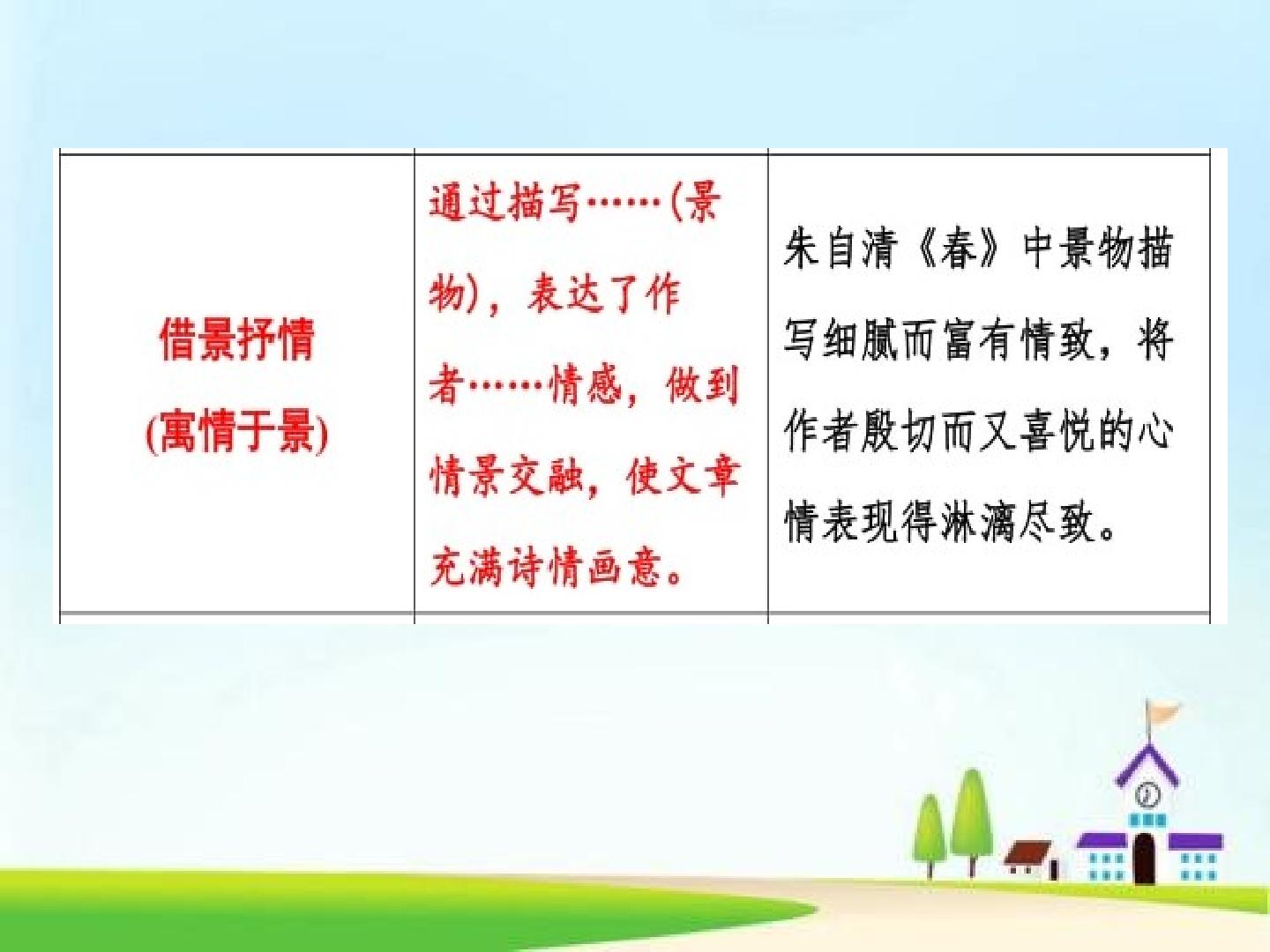 | 借景抒情(寓情于景) | 通过描写……(景物)，表达了作者……情感，做到情景交融，使文章充满诗情画意。 | 朱自清《春》中景物描写细腻而富有情致，将作者殷切而又喜悦的心情表现得淋漓尽致。 |
|---|---|---|